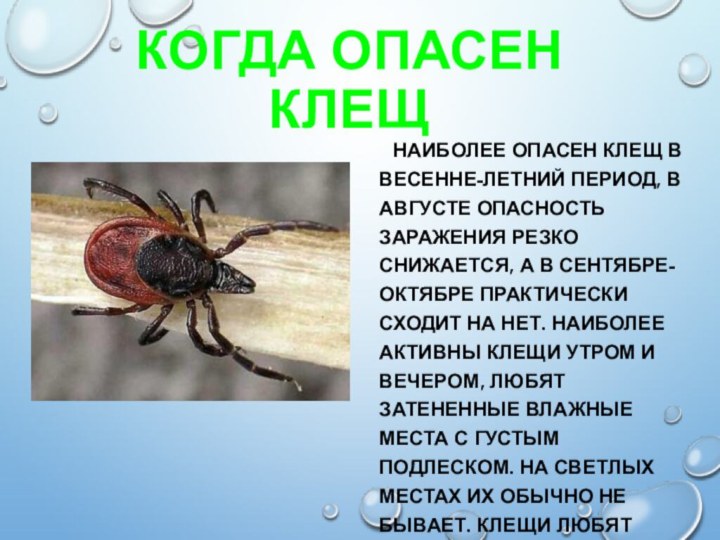 КОГДА ОПАСЕН КЛЕЩ

НАИБОЛЕЕ ОПАСЕН КЛЕЩ В ВЕСЕННЕ-ЛЕТНИЙ ПЕРИОД, В АВГУСТЕ ОПАСНОСТЬ ЗАРАЖЕНИЯ РЕЗКО СНИЖАЕТСЯ, А В СЕНТЯБРЕ-ОКТЯБРЕ ПРАКТИЧЕСКИ СХОДИТ НА НЕТ. НАИБОЛЕЕ АКТИВНЫ КЛЕЩИ УТРОМ И ВЕЧЕРОМ, ЛЮБЯТ ЗАТЕНЕННЫЕ ВЛАЖНЫЕ МЕСТА С ГУСТЫМ ПОДЛЕСКОМ. НА СВЕТЛЫХ МЕСТАХ ИХ ОБЫЧНО НЕ БЫВАЕТ. КЛЕЩИ ЛЮБЯТ